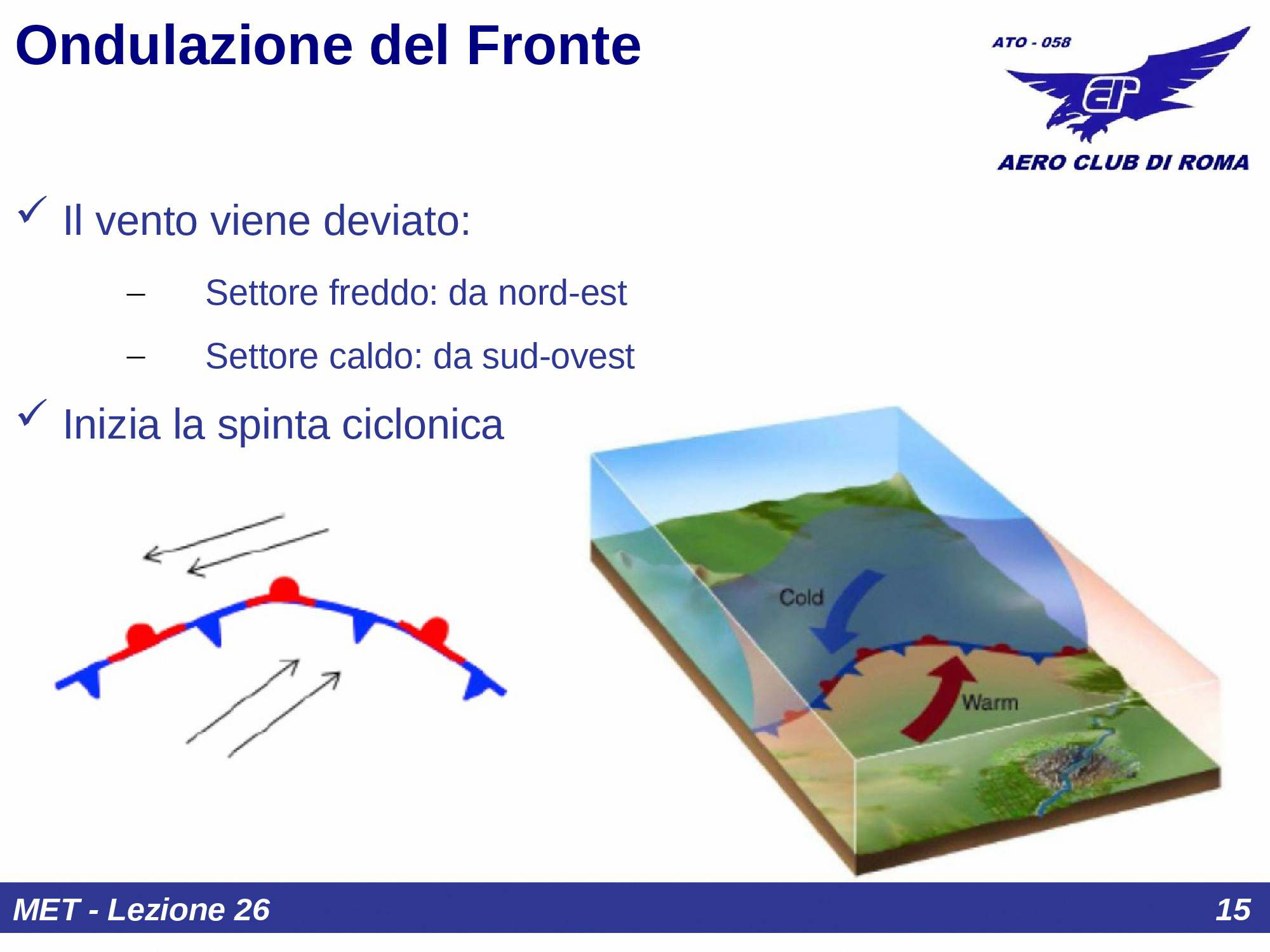 Ondulazione del Fronte

ATO - 058

AERO CLUB DI ROMA

✓ Il vento viene deviato:

– Settore freddo: da nord-est

– Settore caldo: da sud-ovest

✓ Inizia la spinta ciclonica

Cold

Warm

MET - Lezione 26

15